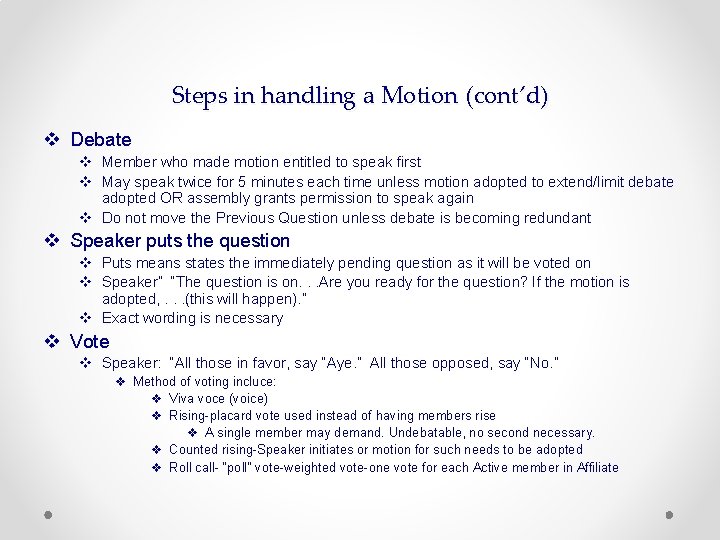 Steps in handling a Motion (cont'd)

❖ Debate
❖ Member who made motion entitled to speak first
❖ May speak twice for 5 minutes each time unless motion adopted to extend/limit debate adopted OR assembly grants permission to speak again
❖ Do not move the Previous Question unless debate is becoming redundant

❖ Speaker puts the question
❖ Puts means states the immediately pending question as it will be voted on
❖ Speaker" "The question is on. . .Are you ready for the question? If the motion is adopted, . . .(this will happen)."
❖ Exact wording is necessary

❖ Vote
❖ Speaker: "All those in favor, say "Aye." All those opposed, say "No."
❖ Method of voting incluce:
❖ Viva voce (voice)
❖ Rising-placard vote used instead of having members rise
❖ A single member may demand. Undebatable, no second necessary.
❖ Counted rising-Speaker initiates or motion for such needs to be adopted
❖ Roll call- "poll" vote-weighted vote-one vote for each Active member in Affiliate